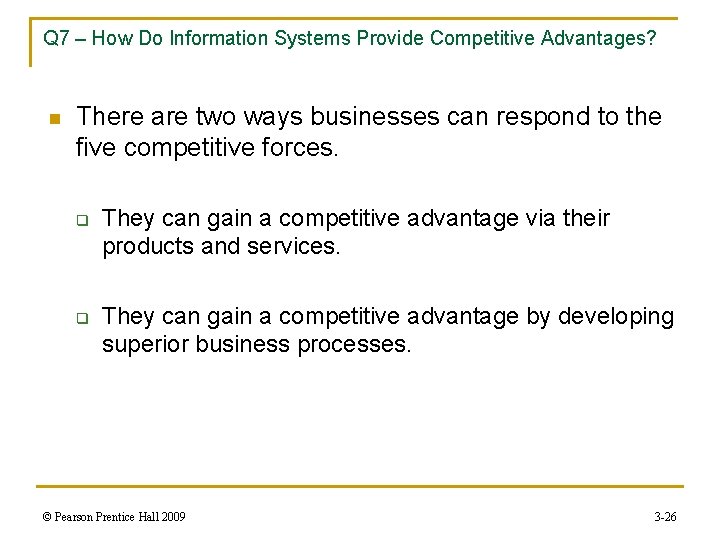 Q7 – How Do Information Systems Provide Competitive Advantages?

There are two ways businesses can respond to the five competitive forces.

They can gain a competitive advantage via their products and services.

They can gain a competitive advantage by developing superior business processes.

© Pearson Prentice Hall 2009

3-26